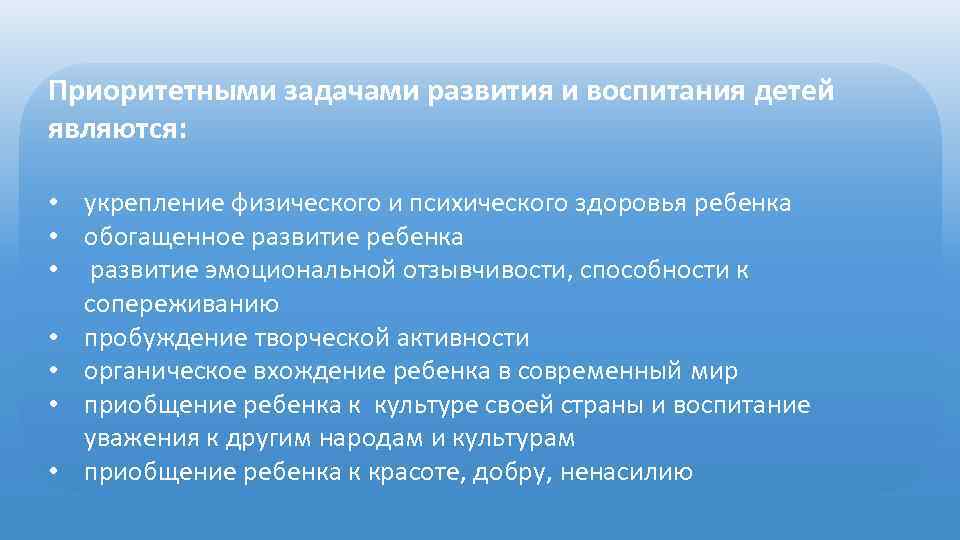 Приоритетными задачами развития и воспитания детей являются:

• укрепление физического и психического здоровья ребенка
• обогащенное развитие ребенка
• развитие эмоциональной отзывчивости, способности к сопереживанию
• пробуждение творческой активности
• органическое вхождение ребенка в современный мир
• приобщение ребенка к культуре своей страны и воспитание уважения к другим народам и культурам
• приобщение ребенка к красоте, добру, ненасилию